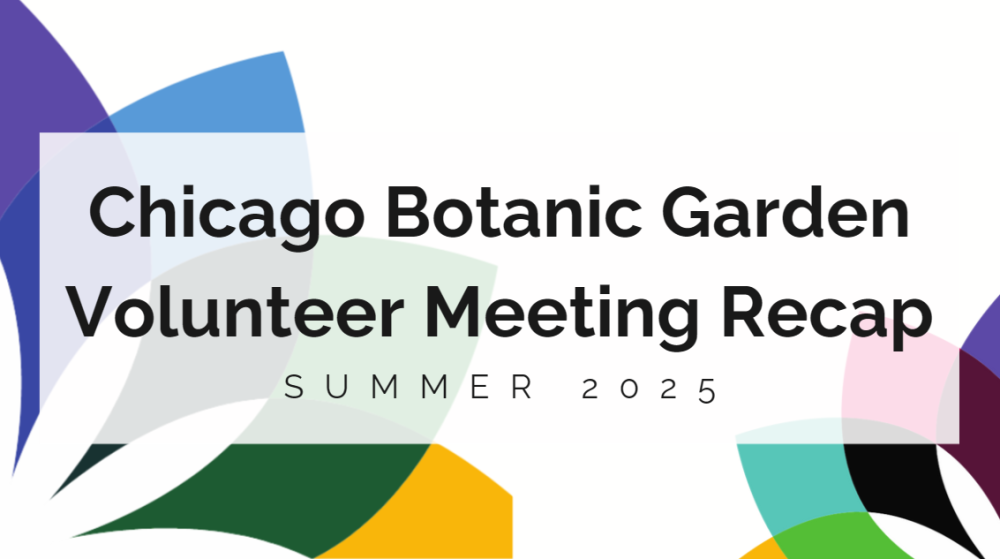 Chicago Botanic Garden Volunteer Meeting Recap

SUMMER 2025